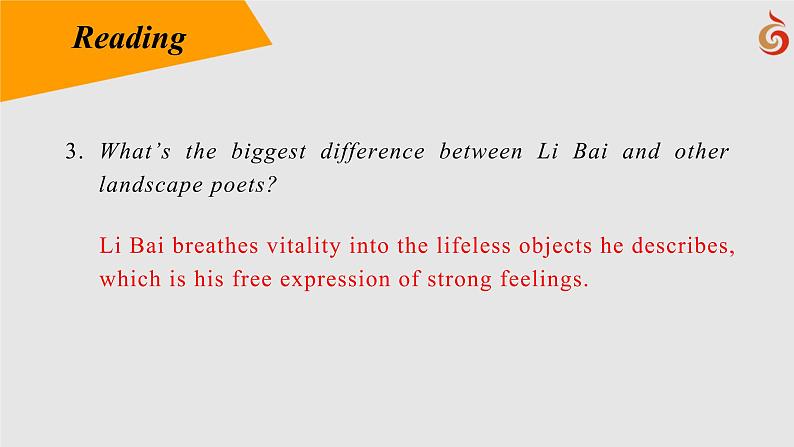 Reading

3. What’s the biggest difference between Li Bai and other landscape poets?

Li Bai breathes vitality into the lifeless objects he describes, which is his free expression of strong feelings.